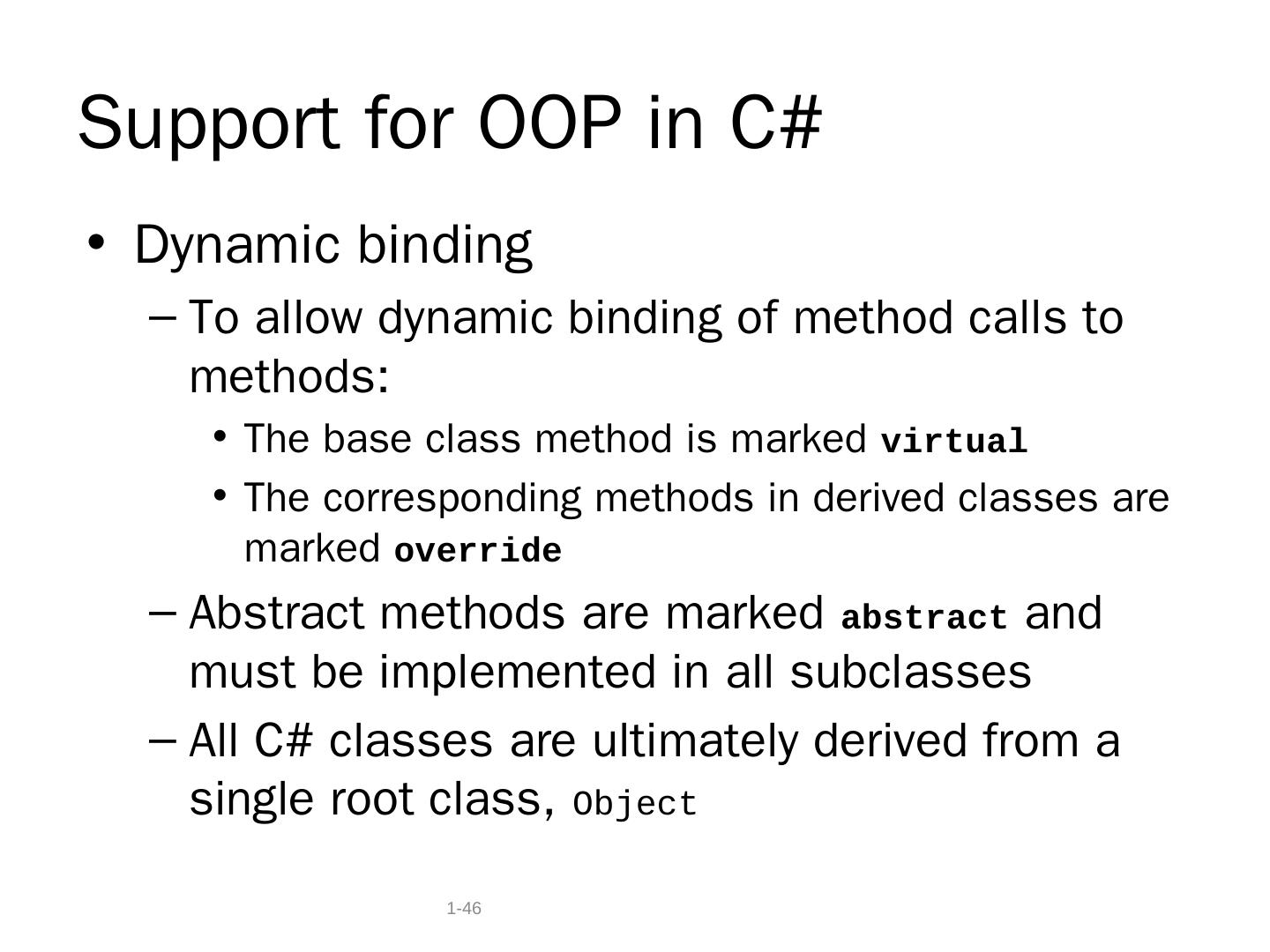 Support for OOP in C#

• Dynamic binding

– To allow dynamic binding of method calls to methods:

• The base class method is marked virtual

• The corresponding methods in derived classes are marked override

– Abstract methods are marked abstract and must be implemented in all subclasses

– All C# classes are ultimately derived from a single root class, Object

1-46